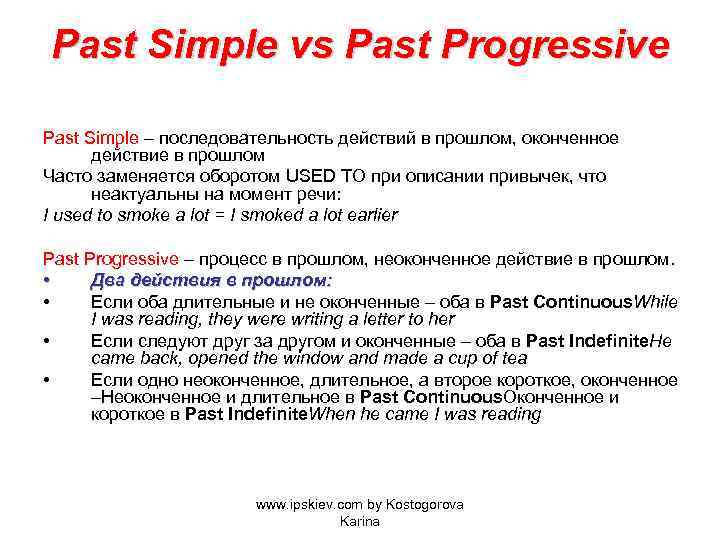 Past Simple vs Past Progressive

Past Simple – последовательность действий в прошлом, оконченное действие в прошлом

Часто заменяется оборотом USED TO при описании привычек, что неактуальны на момент речи:

I used to smoke a lot = I smoked a lot earlier

Past Progressive – процесс в прошлом, неоконченное действие в прошлом.

• Два действия в прошлом:
• Если оба длительные и не оконченные – оба в Past ContinuousWhile I was reading, they were writing a letter to her
• Если следуют друг за другом и оконченные – оба в Past IndefiniteHe came back, opened the window and made a cup of tea
• Если одно неоконченное, длительное, а второе короткое, оконченное –Неоконченное и длительное в Past ContinuousОконченное и короткое в Past IndefiniteWhen he came I was reading

www.ipskiev.com by Kostogorova Karina